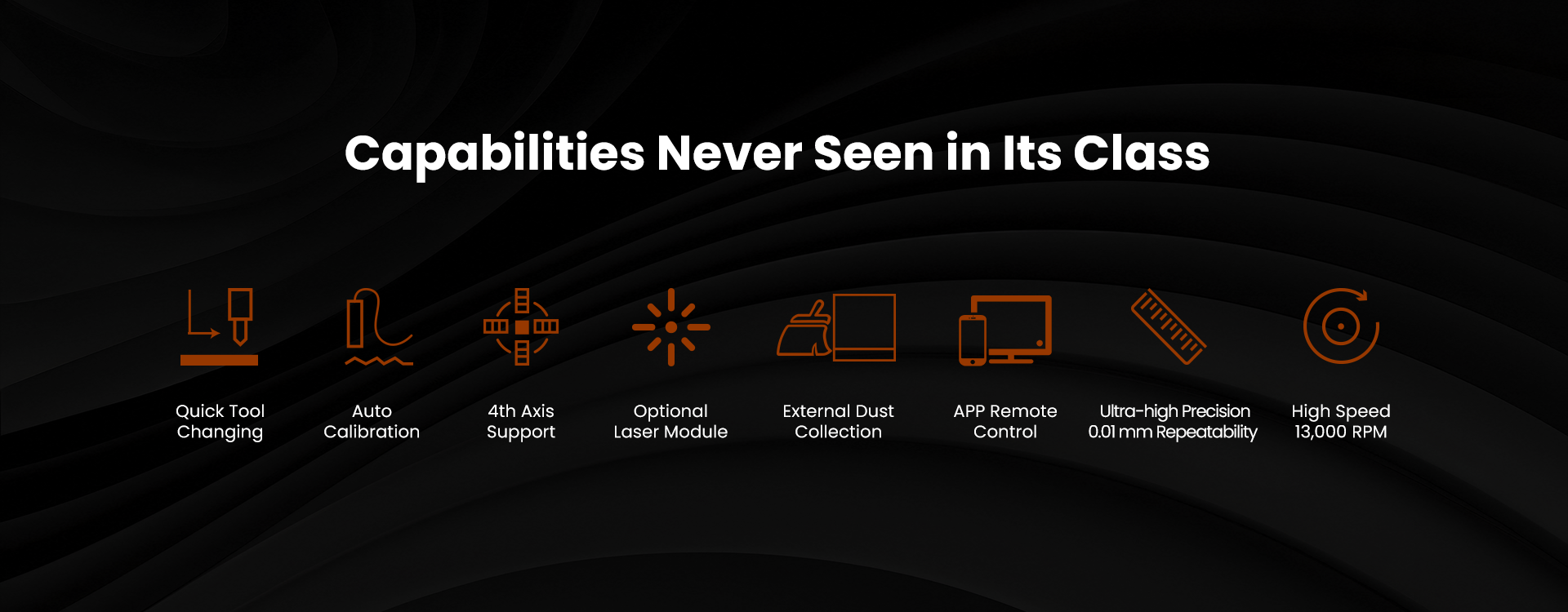 Capabilities Never Seen in Its Class

Quick Tool Changing

Auto Calibration

4th Axis Support

Optional Laser Module

External Dust Collection

APP Remote Control

Ultra-high Precision 0.01 mm Repeatability

High Speed 13,000 RPM